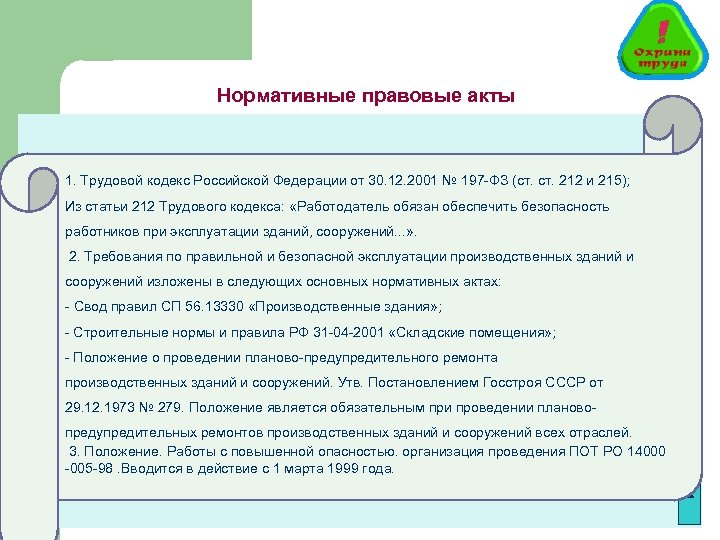 !
Охрана труда

Нормативные правовые акты

1. Трудовой кодекс Российской Федерации от 30.12.2001 № 197-ФЗ (ст. ст. 212 и 215);
Из статьи 212 Трудового кодекса: «Работодатель обязан обеспечить безопасность работников при эксплуатации зданий, сооружений...».
2. Требования по правильной и безопасной эксплуатации производственных зданий и сооружений изложены в следующих основных нормативных актах:
- Свод правил СП 56.13330 «Производственные здания»;
- Строительные нормы и правила РФ 31-04-2001 «Складские помещения»;
- Положение о проведении планово-предупредительного ремонта производственных зданий и сооружений. Утв. Постановлением Госстроя СССР от 29.12.1973 № 279. Положение является обязательным при проведении планово-предупредительных ремонтов производственных зданий и сооружений всех отраслей.
3. Положение. Работы с повышенной опасностью. организация проведения ПОТ РО 14000 -005-98 .Вводится в действие с 1 марта 1999 года.